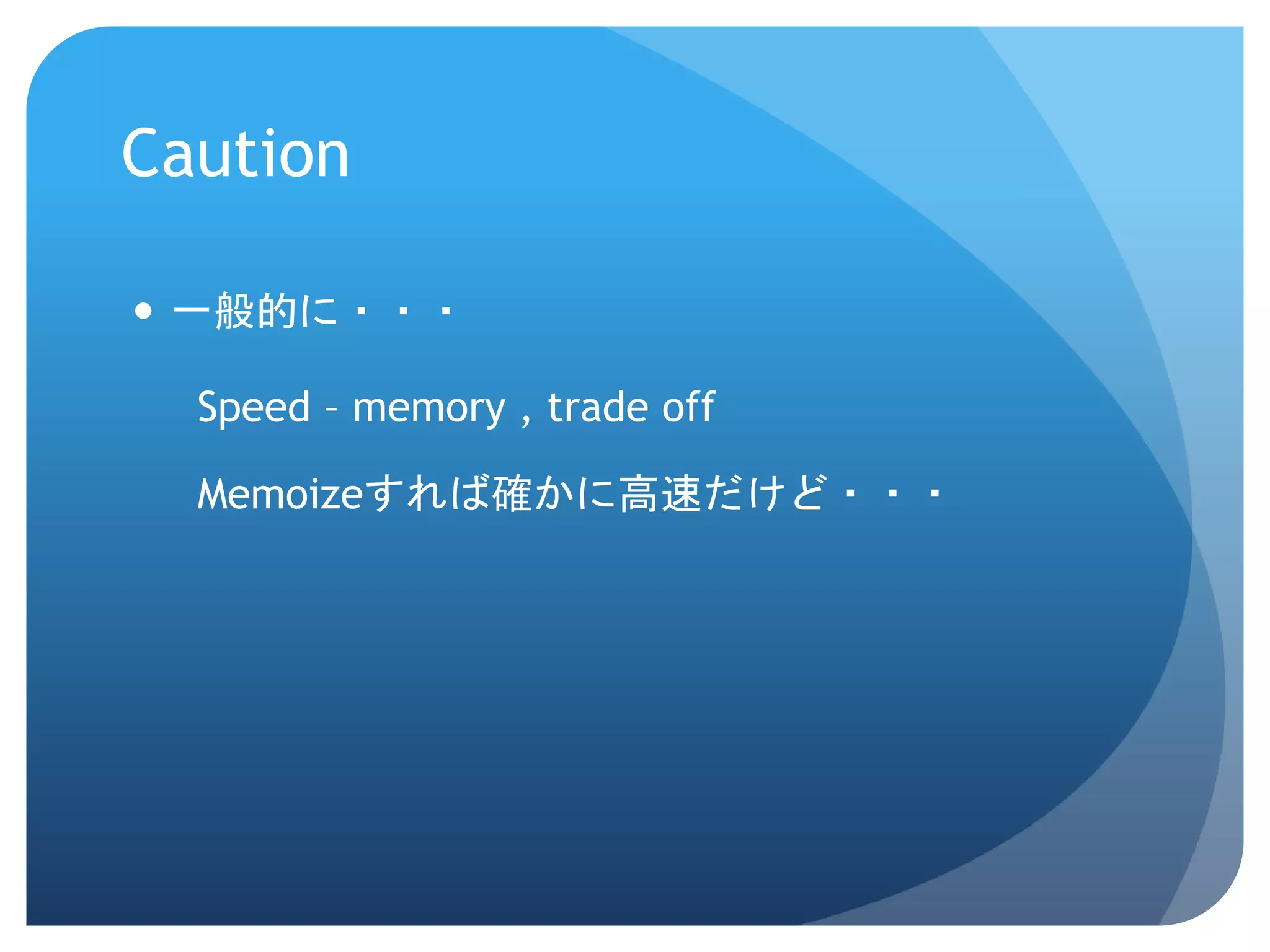 Caution

• 一般的に・・・

Speed – memory , trade off

Memoizeすれば確かに高速だけど・・・